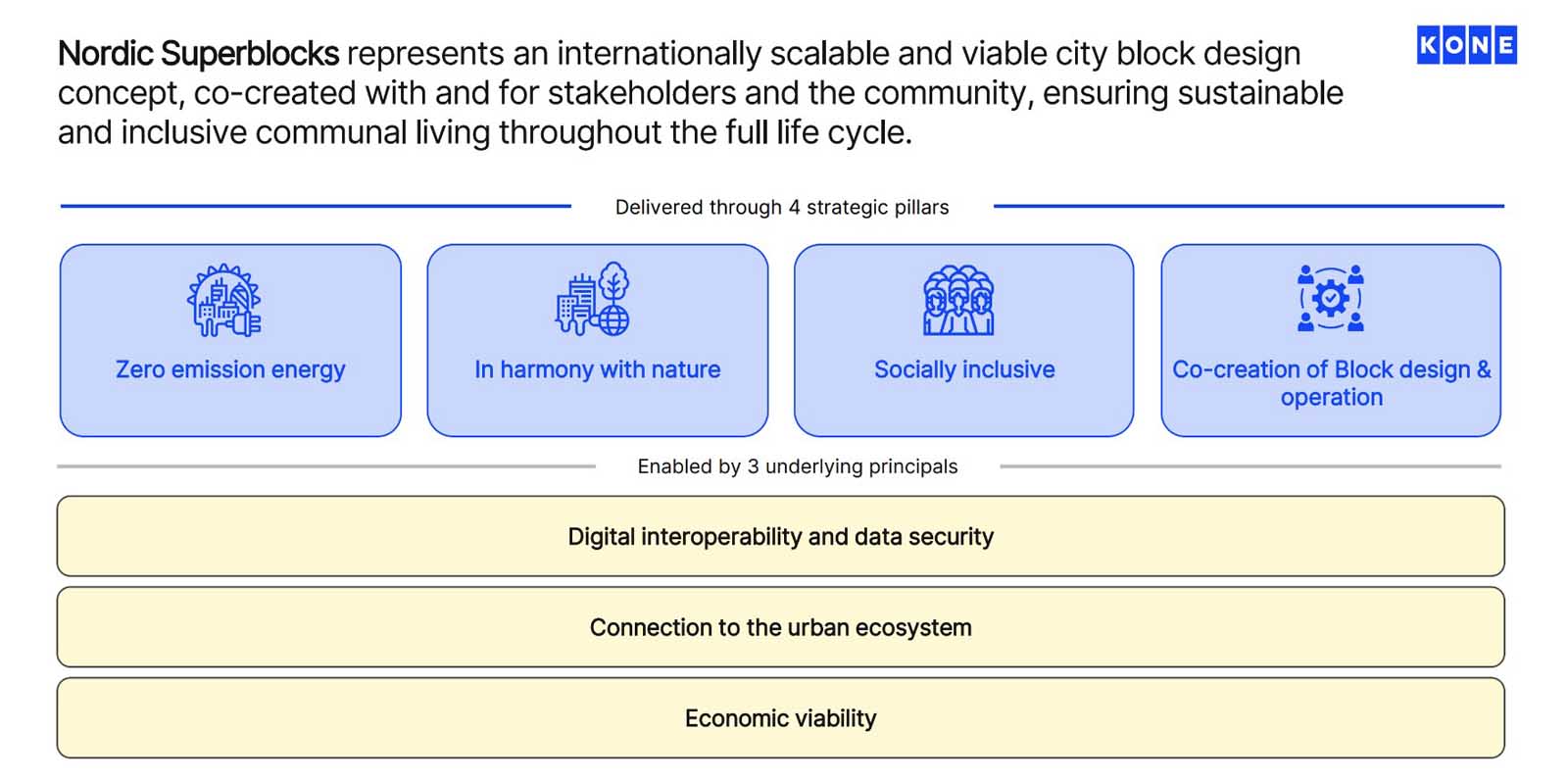 Nordic Superblocks represents an internationally scalable and viable city block design concept, co-created with and for stakeholders and the community, ensuring sustainable and inclusive communal living throughout the full life cycle.

KONE

Delivered through 4 strategic pillars

Zero emission energy

In harmony with nature

Socially inclusive

Co-creation of Block design & operation

Enabled by 3 underlying principals

Digital interoperability and data security

Connection to the urban ecosystem

Economic viability